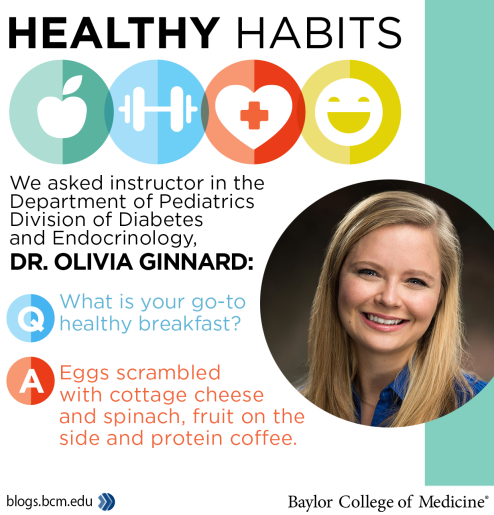 HEALTHY HABITS

We asked instructor in the Department of Pediatrics Division of Diabetes and Endocrinology,

DR. OLIVIA GINNARD:

Q What is your go-to healthy breakfast?

A Eggs scrambled with cottage cheese and spinach, fruit on the side and protein coffee.

blogs.bcm.edu

Baylor College of Medicine®